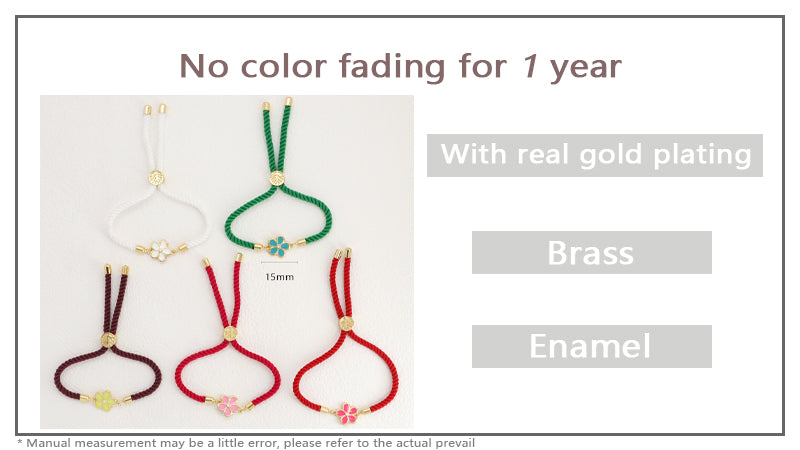 No color fading for 1 year

15mm

With real gold plating

Brass

Enamel

* Manual measurement may be a little error, please refer to the actual prevail